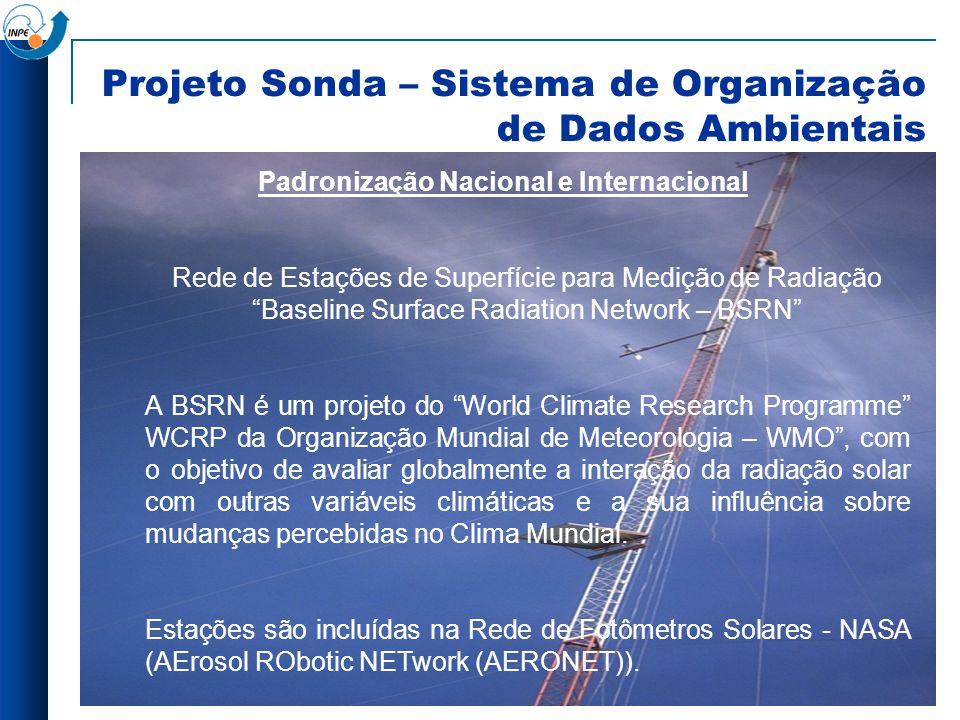 INPE

Projeto Sonda – Sistema de Organização de Dados Ambientais

Padronização Nacional e Internacional

Rede de Estações de Superfície para Medição de Radiação
“Baseline Surface Radiation Network – BSRN”

A BSRN é um projeto do “World Climate Research Programme” WCRP da Organização Mundial de Meteorologia – WMO”, com o objetivo de avaliar globalmente a interação da radiação solar com outras variáveis climáticas e a sua influência sobre mudanças percebidas no Clima Mundial.

Estações são incluídas na Rede de Fotômetros Solares - NASA (AErosol RObotic NETwork (AERONET)).